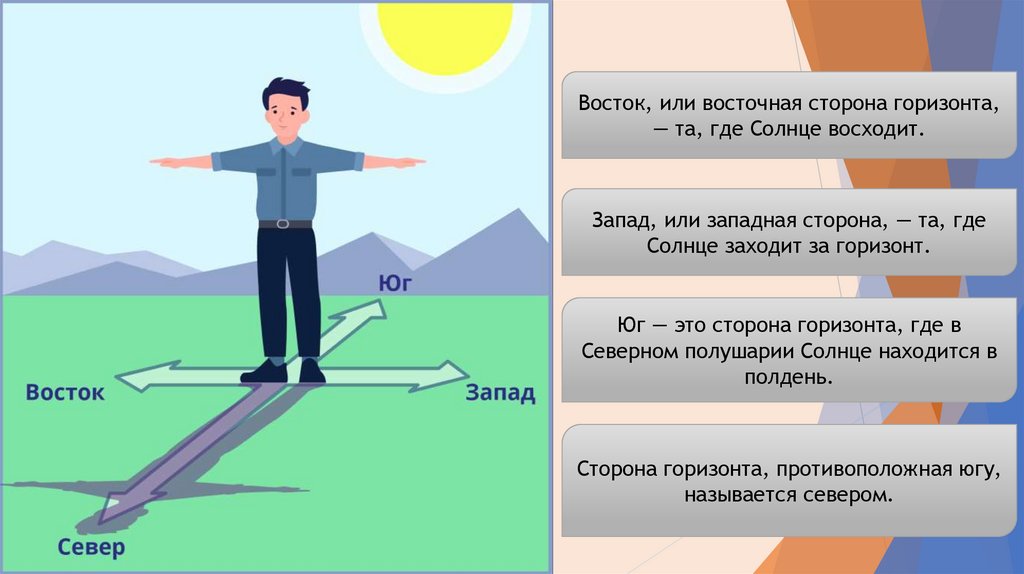 Юг

Восток

Запад

Север

Восток, или восточная сторона горизонта, — та, где Солнце восходит.

Запад, или западная сторона, — та, где Солнце заходит за горизонт.

Юг — это сторона горизонта, где в Северном полушарии Солнце находится в полдень.

Сторона горизонта, противоположная югу, называется севером.